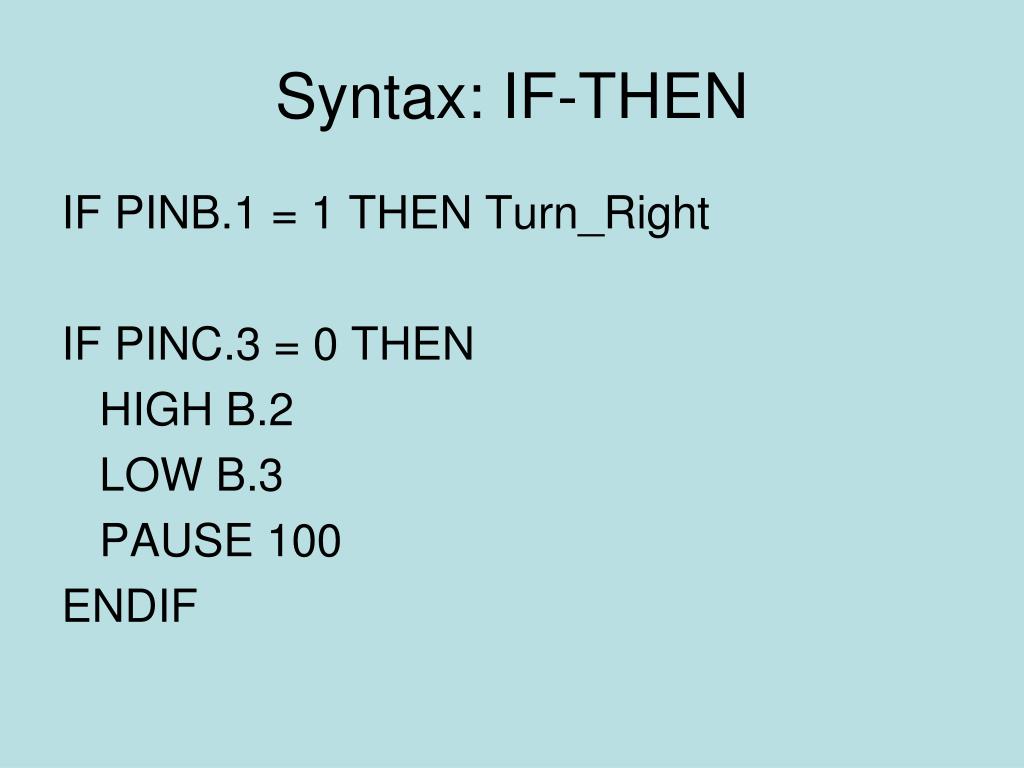 Syntax: IF-THEN

IF PINB.1 = 1 THEN Turn_Right

IF PINC.3 = 0 THEN
HIGH B.2
LOW B.3
PAUSE 100
ENDIF